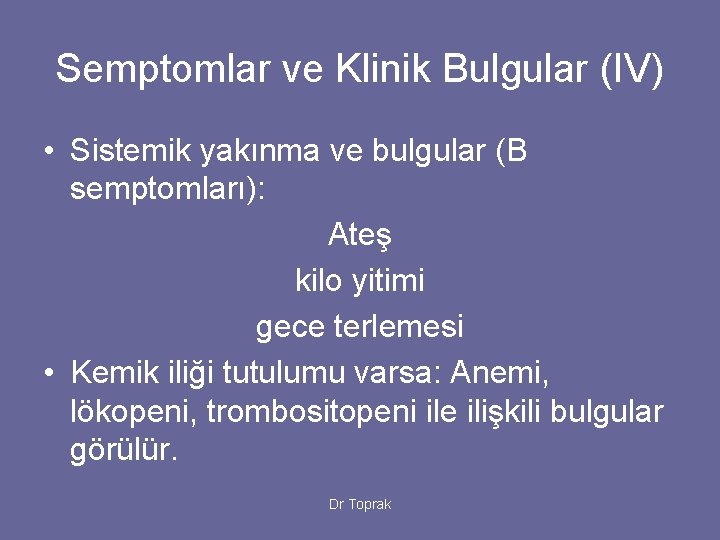 Semptomlar ve Klinik Bulgular (IV)

• Sistemik yakınma ve bulgular (B semptomları):

Ateş

kilo yitimi

gece terlemesi

• Kemik iliği tutulumu varsa: Anemi, lökopeni, trombositopeni ile ilişkili bulgular görülür.

Dr Toprak